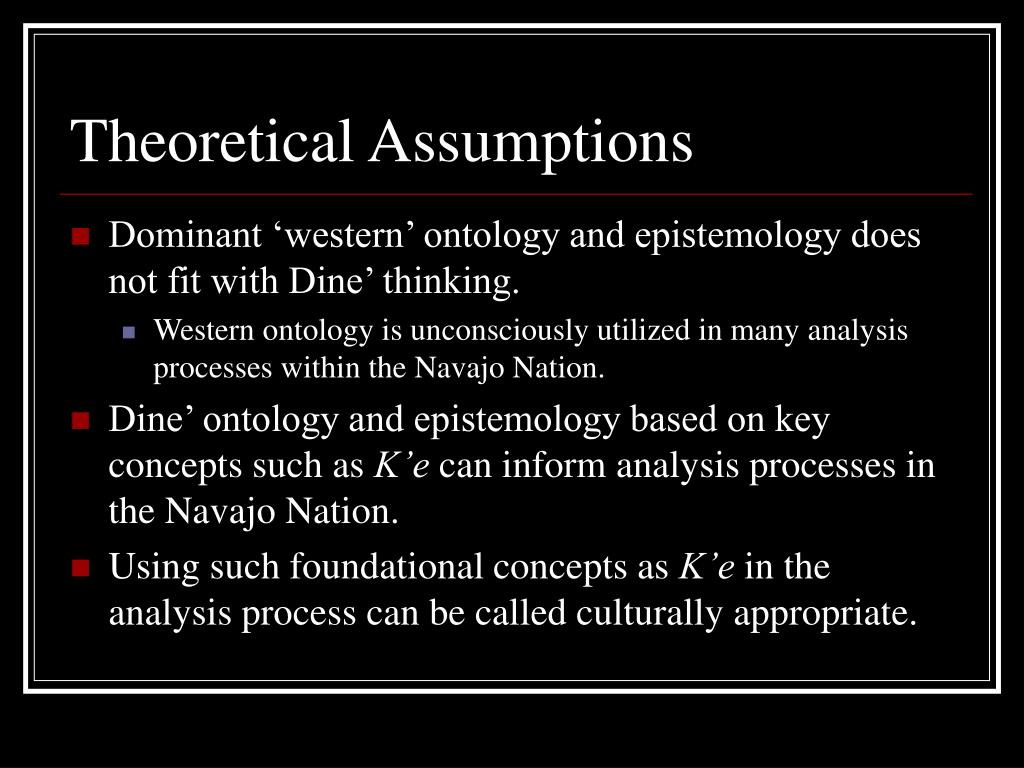 Theoretical Assumptions

Dominant ‘western’ ontology and epistemology does not fit with Dine’ thinking.

Western ontology is unconsciously utilized in many analysis processes within the Navajo Nation.

Dine’ ontology and epistemology based on key concepts such as K’e can inform analysis processes in the Navajo Nation.

Using such foundational concepts as K’e in the analysis process can be called culturally appropriate.